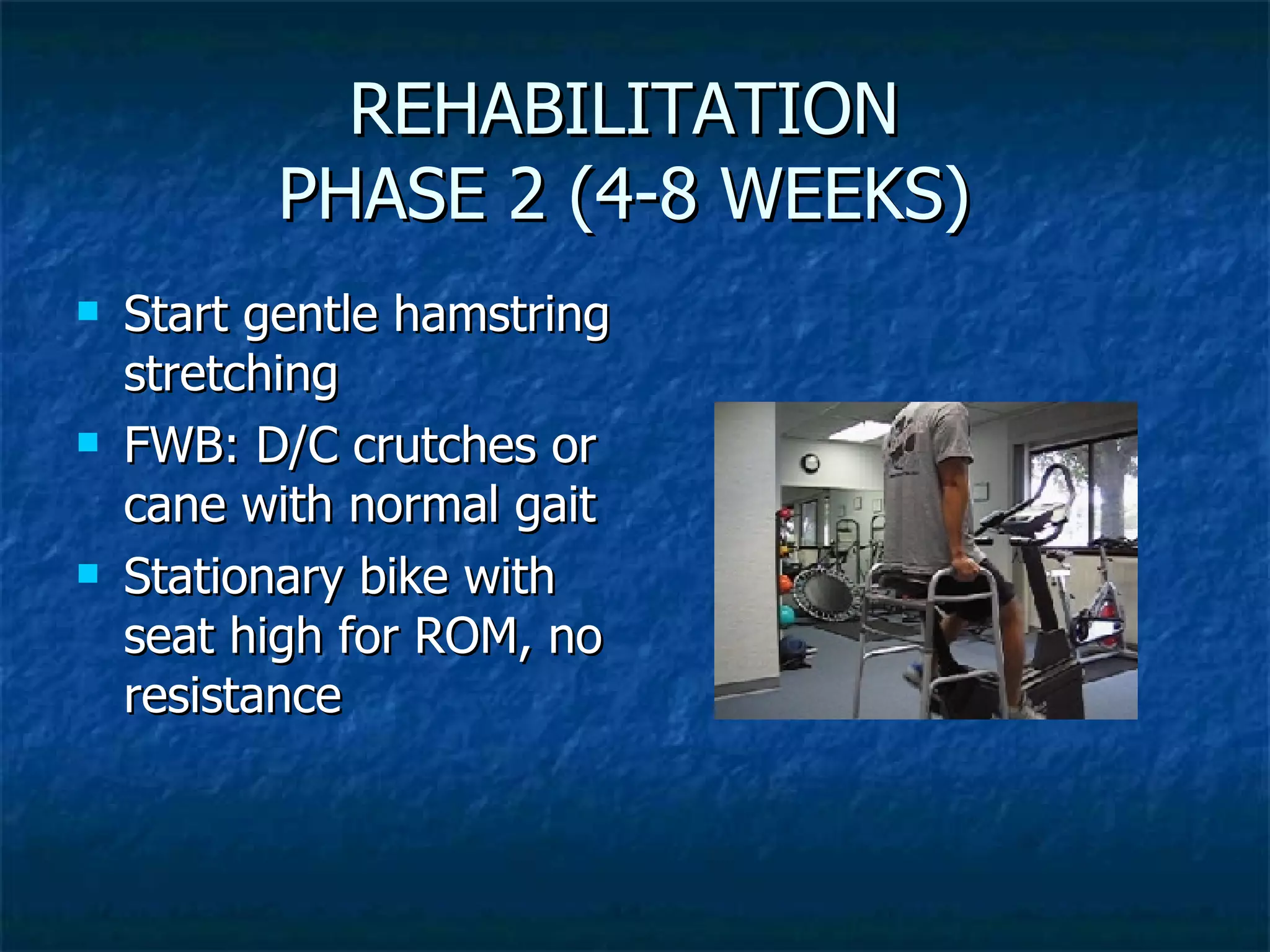 REHABILITATION
PHASE 2 (4-8 WEEKS)

Start gentle hamstring stretching

FWB: D/C crutches or cane with normal gait

Stationary bike with seat high for ROM, no resistance